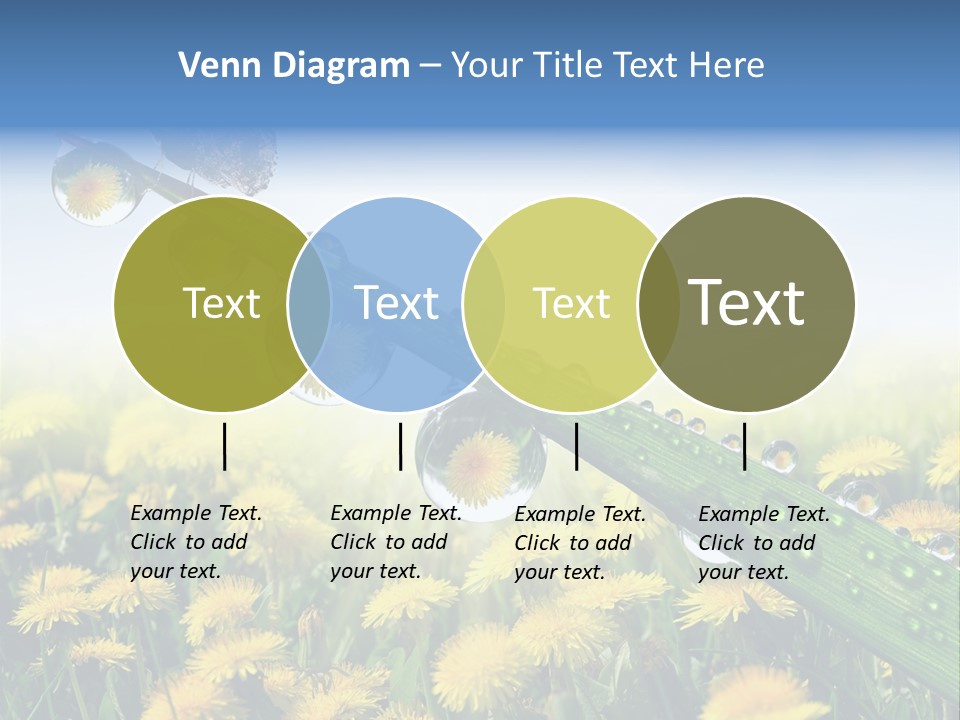 Venn Diagram – Your Title Text Here

Text

Text

Text

Text

Example Text. Click to add your text.

Example Text. Click to add your text.

Example Text. Click to add your text.

Example Text. Click to add your text.